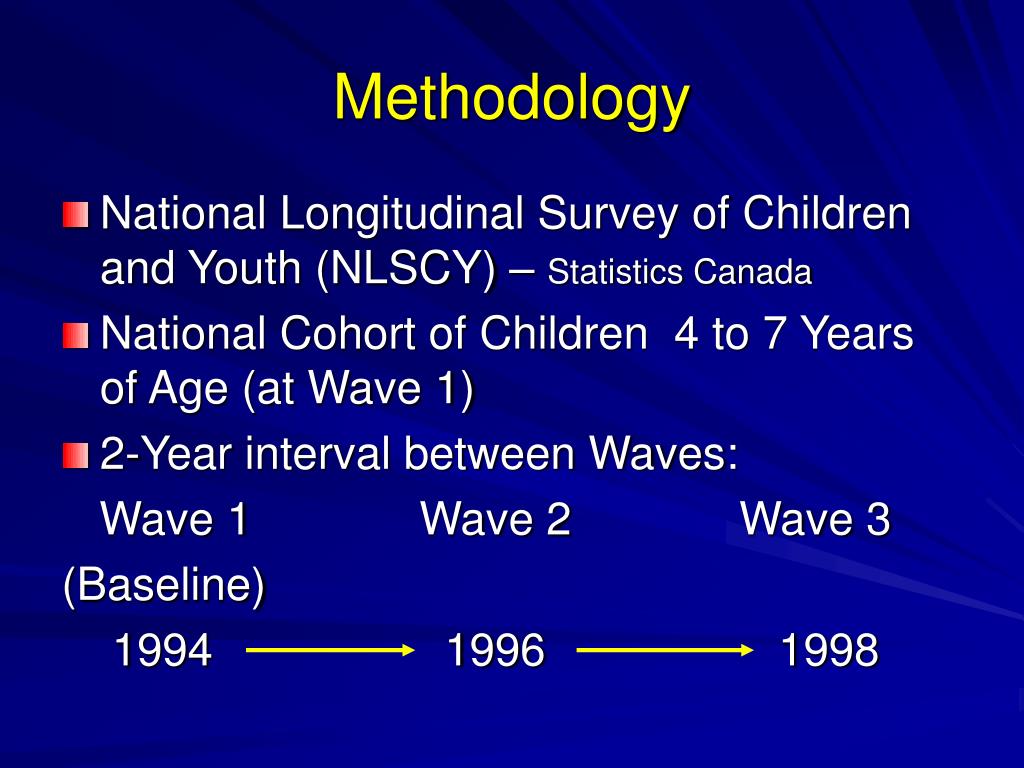 Methodology

National Longitudinal Survey of Children and Youth (NLSCY) – Statistics Canada

National Cohort of Children 4 to 7 Years of Age (at Wave 1)

2-Year interval between Waves:

Wave 1 Wave 2 Wave 3

(Baseline)

1994 1996 1998